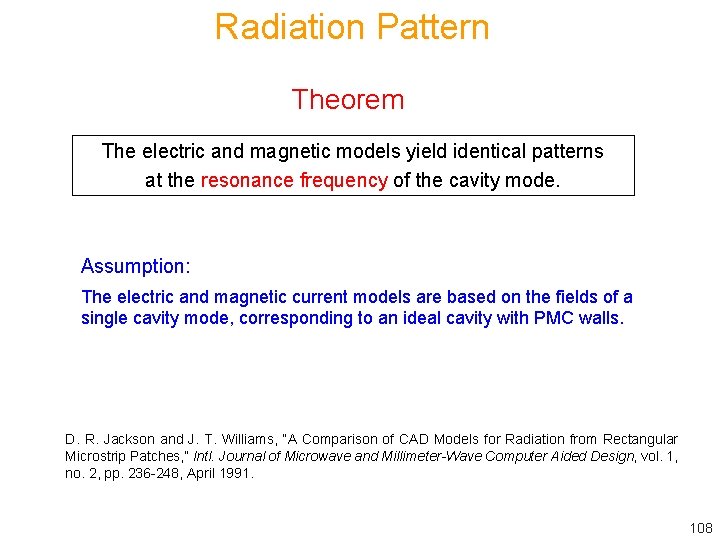 Radiation Pattern

Theorem

The electric and magnetic models yield identical patterns at the resonance frequency of the cavity mode.

Assumption:

The electric and magnetic current models are based on the fields of a single cavity mode, corresponding to an ideal cavity with PMC walls.

D. R. Jackson and J. T. Williams, "A Comparison of CAD Models for Radiation from Rectangular Microstrip Patches," Intl. Journal of Microwave and Millimeter-Wave Computer Aided Design, vol. 1, no. 2, pp. 236-248, April 1991.

108